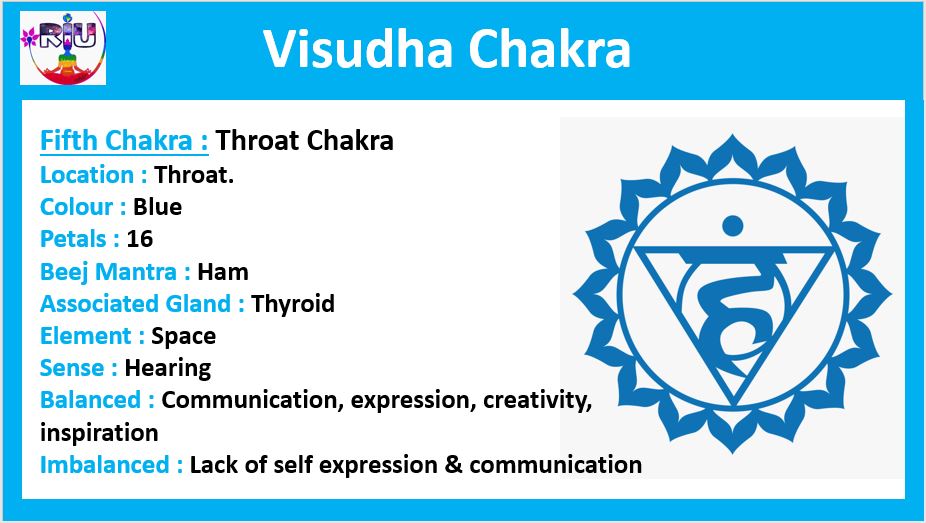 RIU

Visudha Chakra

Fifth Chakra : Throat Chakra
Location : Throat.
Colour : Blue
Petals : 16
Beej Mantra : Ham
Associated Gland : Thyroid
Element : Space
Sense : Hearing
Balanced : Communication, expression, creativity, inspiration
Imbalanced : Lack of self expression & communication

हं